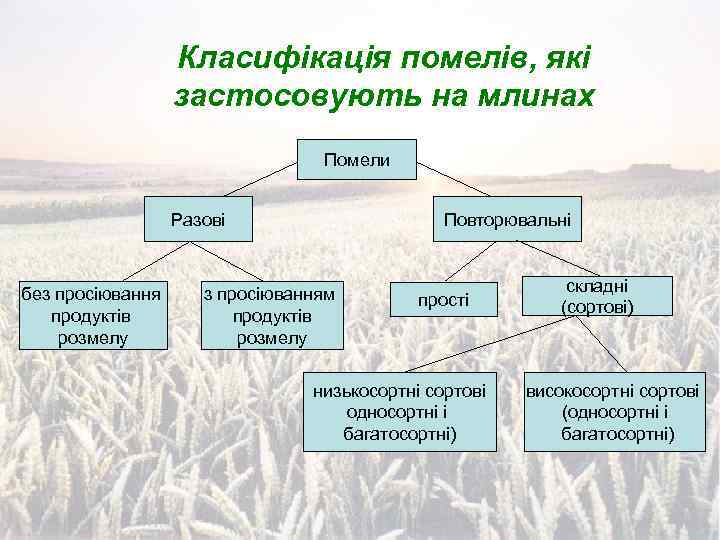 Класифікація помелів, які застосовують на млинах

Помели

Разові

Повторювальні

без просіювання продуктів розмелу

з просіюванням продуктів розмелу

прості

складні (сортові)

низькосортні сортові односортні і багатосортні)

високосортні сортові (односортні і багатосортні)